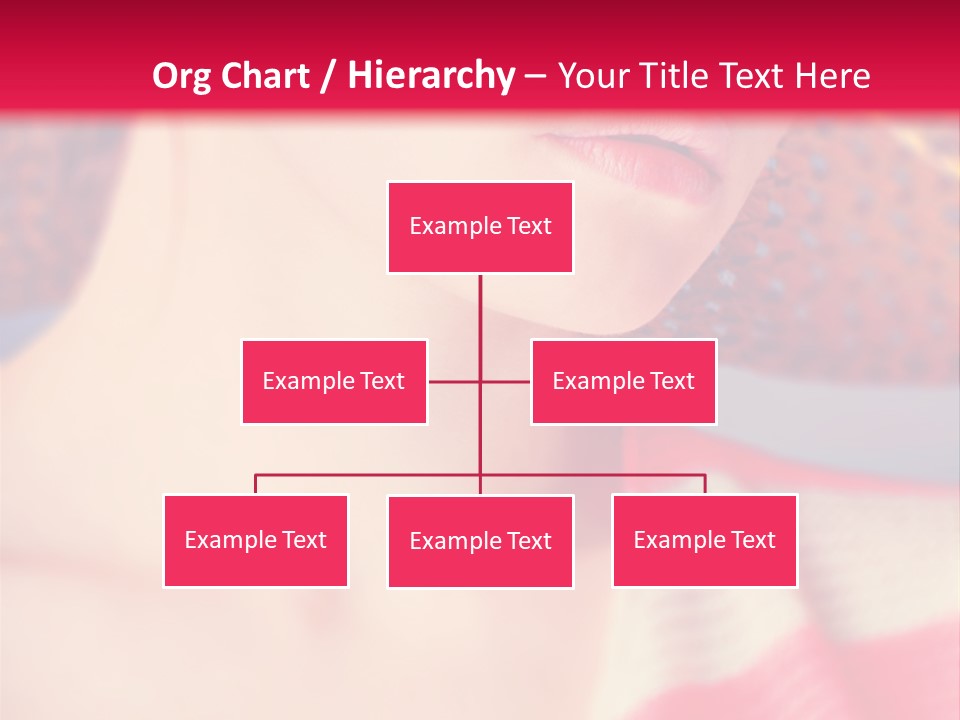 Org Chart / Hierarchy – Your Title Text Here

Example Text

Example Text

Example Text

Example Text

Example Text

Example Text